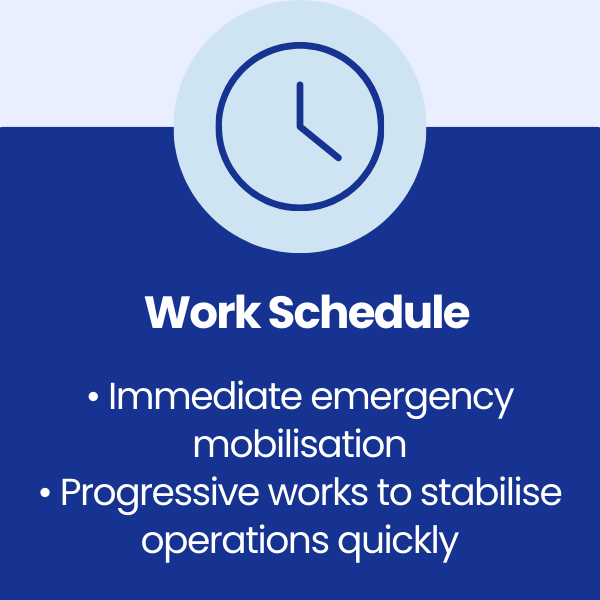 Work Schedule

• Immediate emergency mobilisation
• Progressive works to stabilise operations quickly